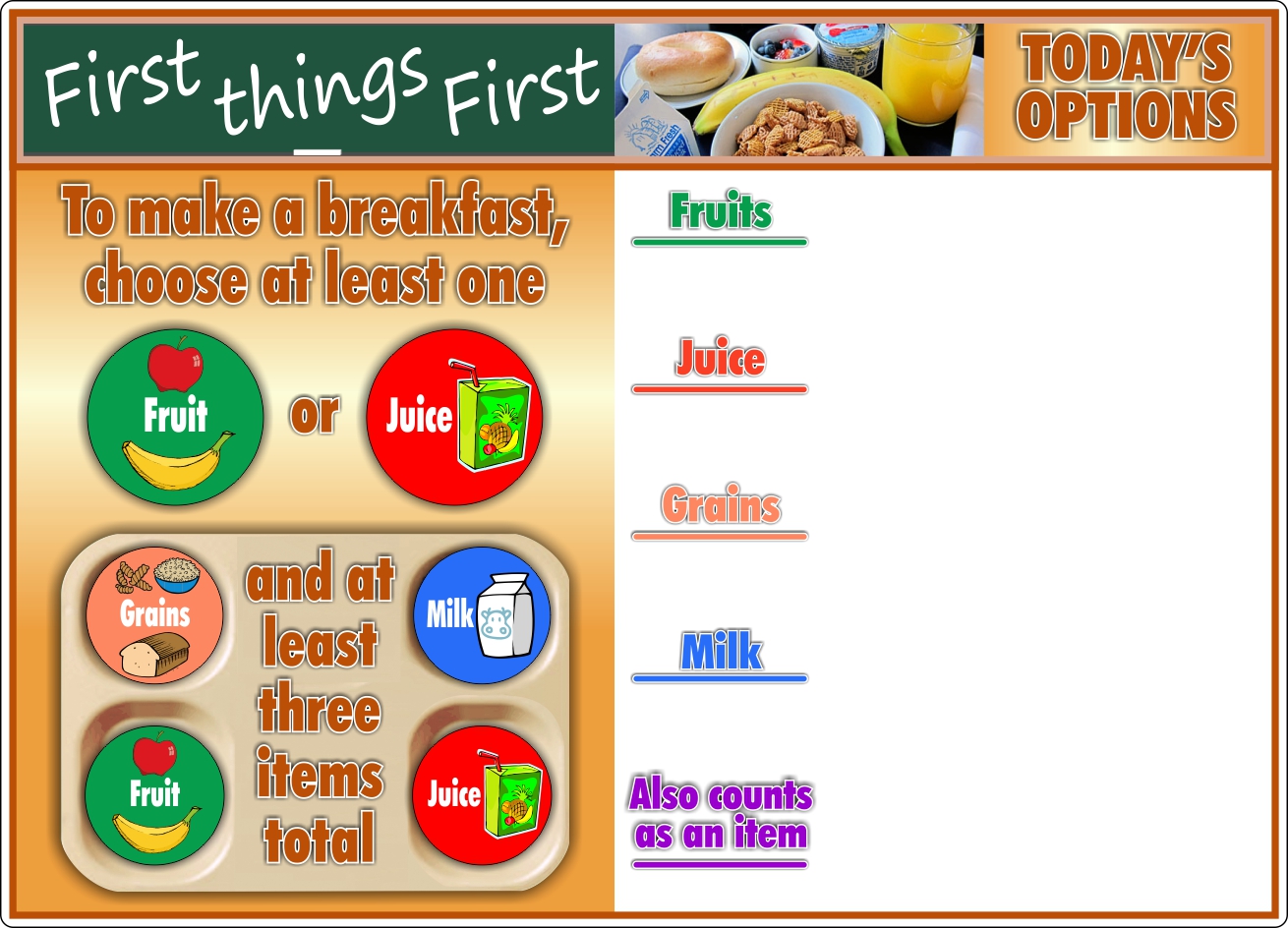 First things First

TODAY'S OPTIONS

To make a breakfast, choose at least one

Fruit

or

Juice

Grains

and at least three items total

Milk

Fruit

Juice

Fruits

Juice

Grains

Milk

Also counts as an item